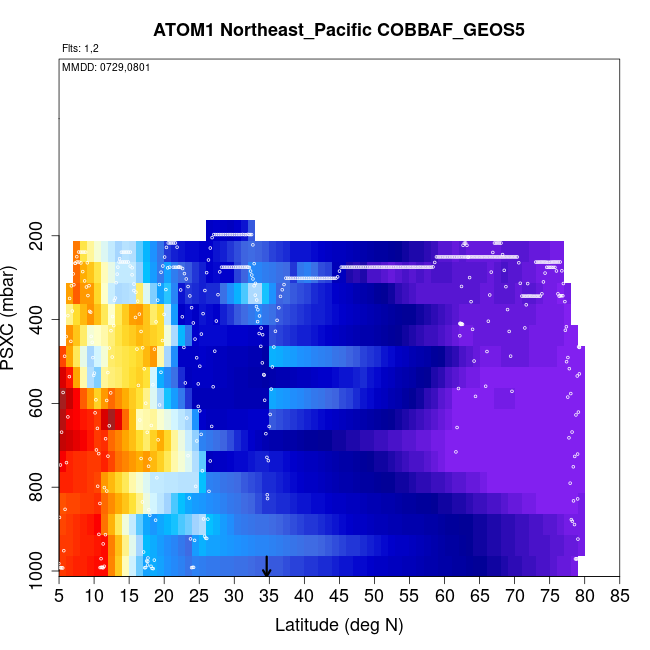 ATOM1 Northeast_Pacific COBBAF_GEOS5

Flts: 1,2

MMDD: 0729,0801

PSXC (mbar)

200
400
600
800
1000

5 10 15 20 25 30 35 40 45 50 55 60 65 70 75 80 85

Latitude (deg N)